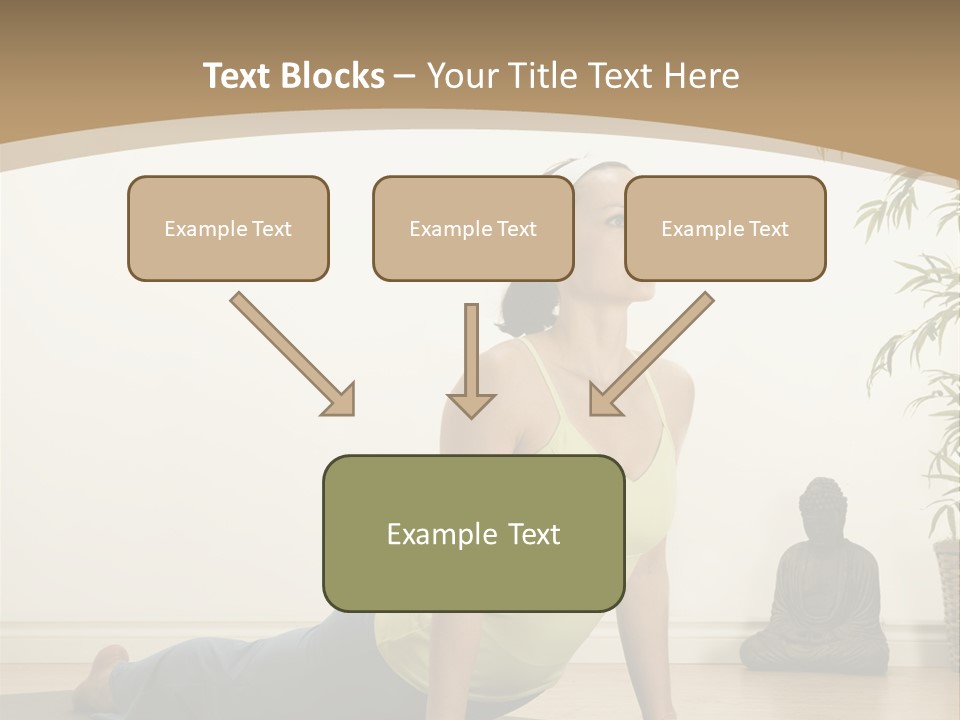 Text Blocks – Your Title Text Here

Example Text

Example Text

Example Text

Example Text